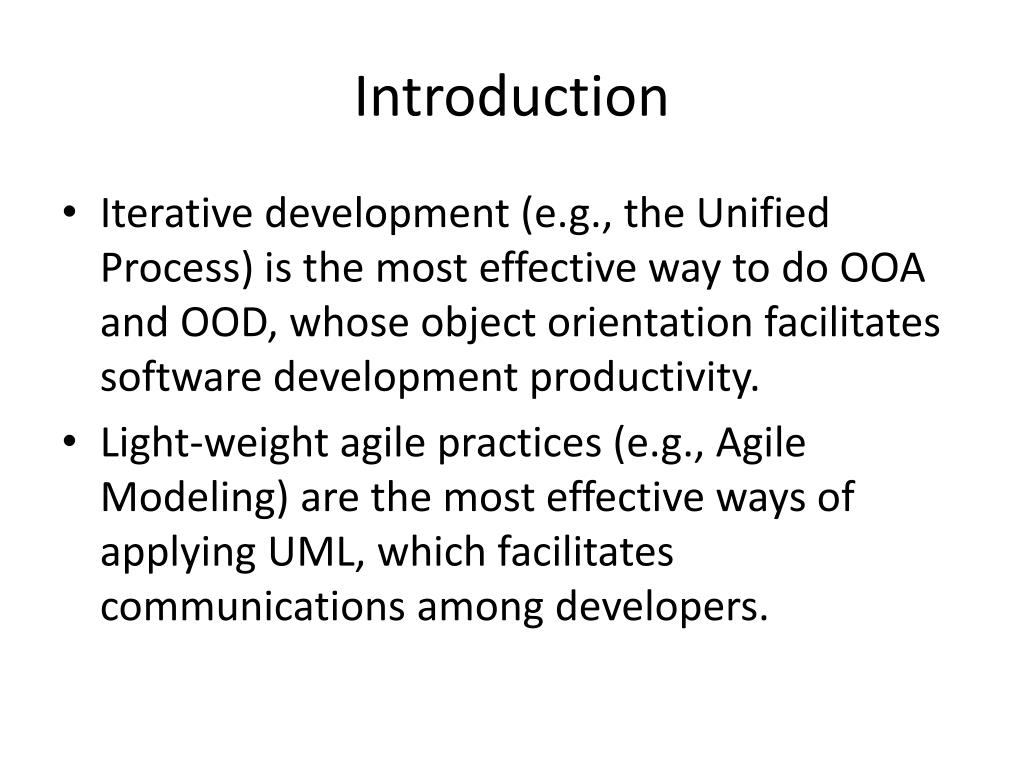 Introduction

• Iterative development (e.g., the Unified Process) is the most effective way to do OOA and OOD, whose object orientation facilitates software development productivity.

• Light-weight agile practices (e.g., Agile Modeling) are the most effective ways of applying UML, which facilitates communications among developers.